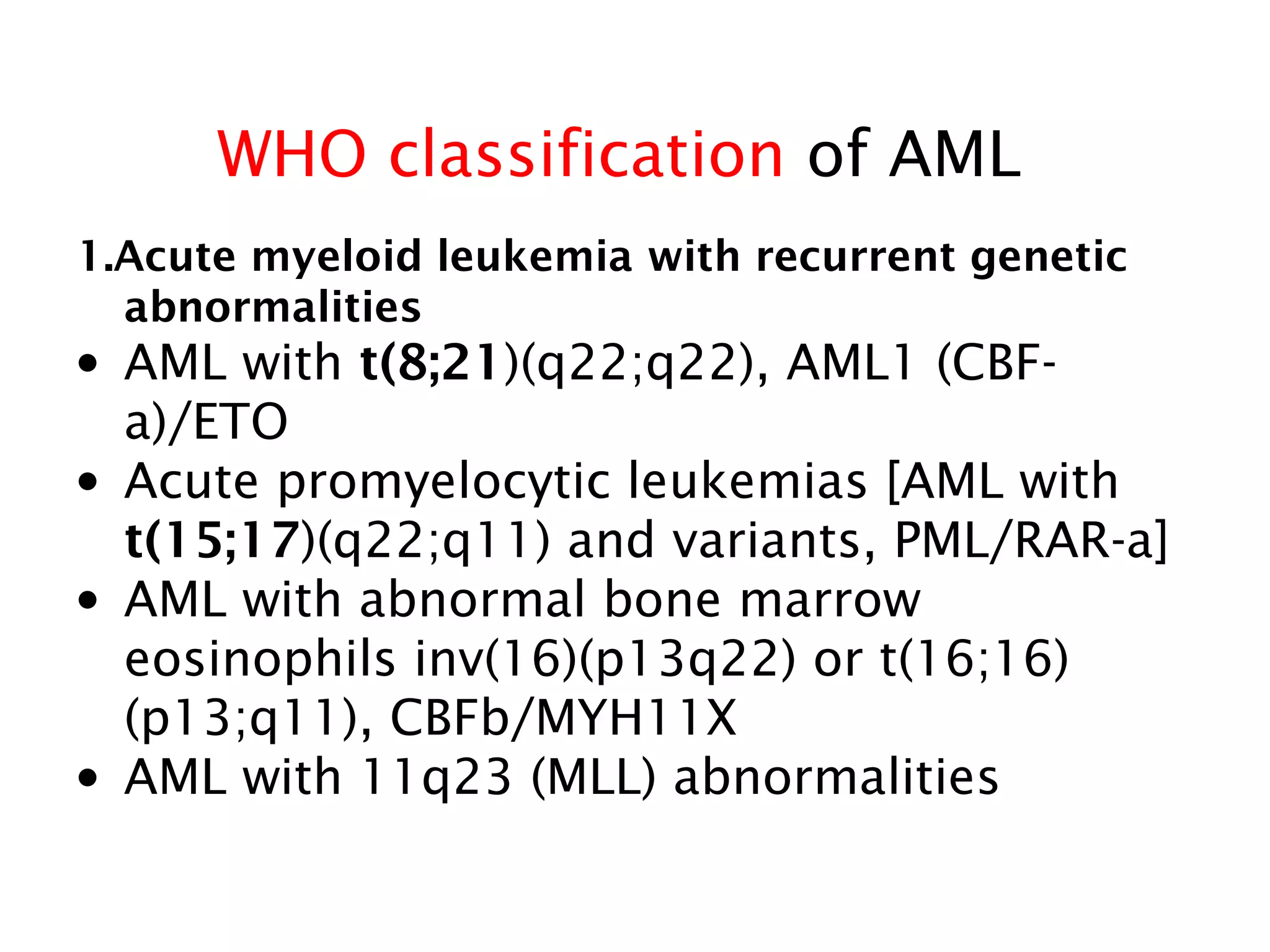 WHO classification of AML

1.Acute myeloid leukemia with recurrent genetic abnormalities

• AML with t(8;21)(q22;q22), AML1 (CBF-a)/ETO
• Acute promyelocytic leukemias [AML with t(15;17)(q22;q11) and variants, PML/RAR-a]
• AML with abnormal bone marrow eosinophils inv(16)(p13q22) or t(16;16)(p13;q11), CBFb/MYH11X
• AML with 11q23 (MLL) abnormalities